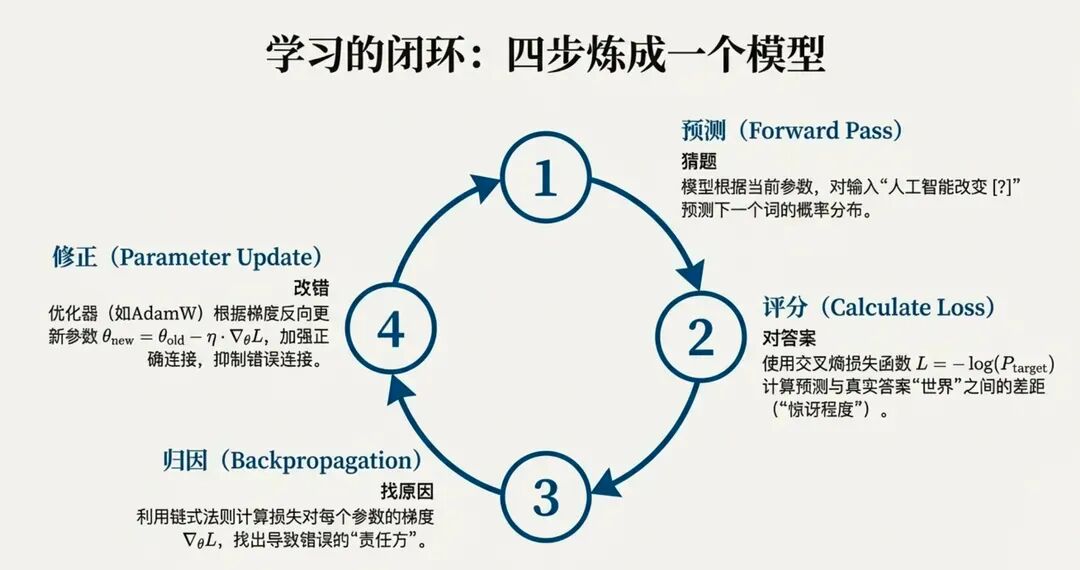 学习的闭环：四步炼成一个模型

1

预测（Forward Pass）
猜题
模型根据当前参数，对输入“人工智能改变 [?]”预测下一个词的概率分布。

2

评分（Calculate Loss）
对答案
使用交叉熵损失函数 $L = -\log(P_{\text{target}})$ 计算预测与真实答案“世界”之间的差距（“惊讶程度”）。

3

归因（Backpropagation）
找原因
利用链式法则计算损失对每个参数的梯度 $\nabla_\theta L$，找出导致错误的“责任方”。

4

修正（Parameter Update）
改错
优化器（如AdamW）根据梯度反向更新参数 $\theta_{\text{new}} = \theta_{\text{old}} - \eta \cdot \nabla_\theta L$，加强正确连接，抑制错误连接。